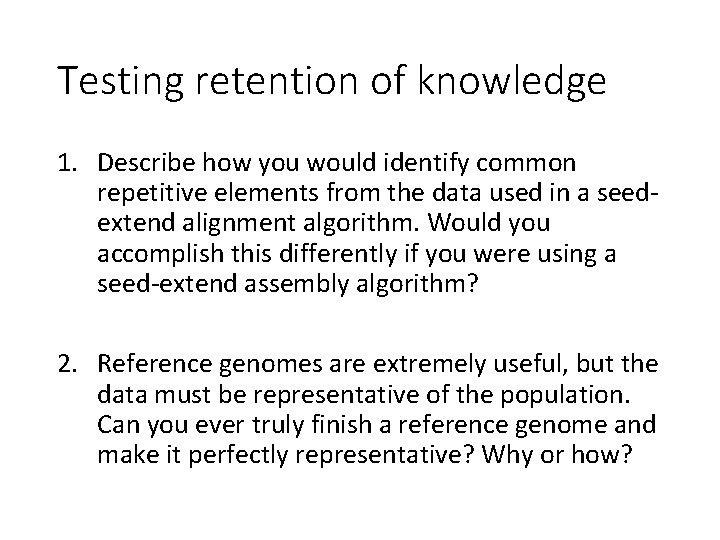 Testing retention of knowledge

1. Describe how you would identify common repetitive elements from the data used in a seed-extend alignment algorithm. Would you accomplish this differently if you were using a seed-extend assembly algorithm?

2. Reference genomes are extremely useful, but the data must be representative of the population. Can you ever truly finish a reference genome and make it perfectly representative? Why or how?